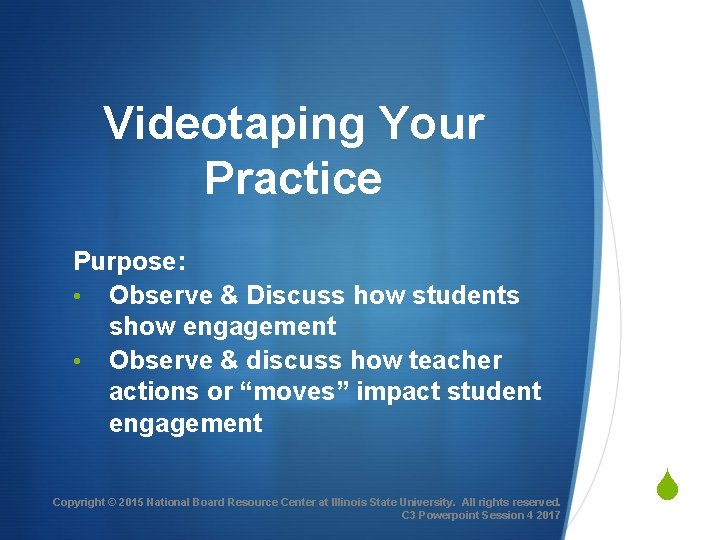 Videotaping Your Practice

Purpose:
• Observe & Discuss how students show engagement
• Observe & discuss how teacher actions or “moves” impact student engagement

Copyright © 2015 National Board Resource Center at Illinois State University. All rights reserved.
C3 Powerpoint Session 4 2017